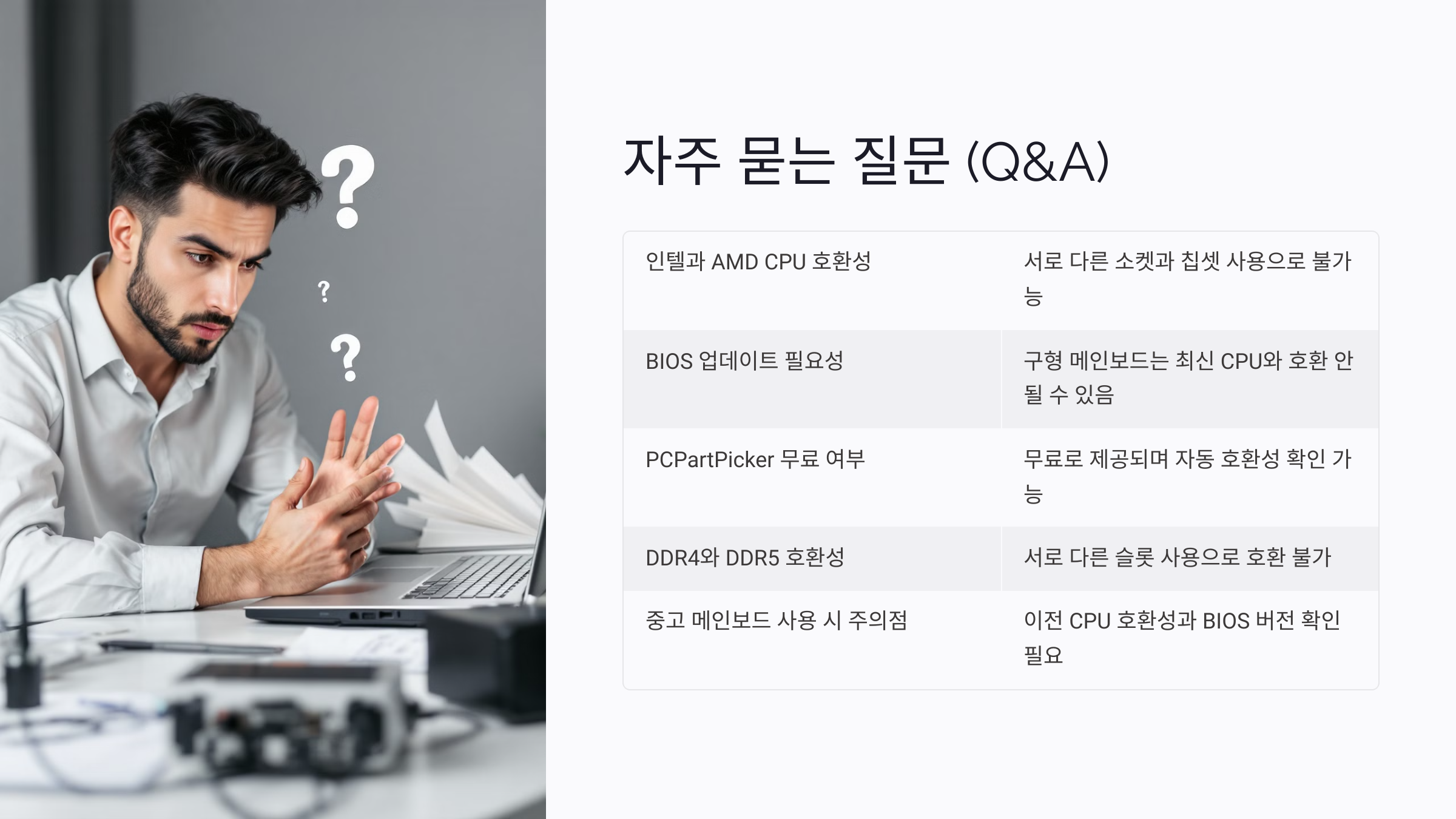 자주 묻는 질문 (Q&A)

| 인텔과 AMD CPU 호환성 | 서로 다른 소켓과 칩셋 사용으로 불가능 |
|---|---|
| BIOS 업데이트 필요성 | 구형 메인보드는 최신 CPU와 호환 안 될 수 있음 |
| PCPartPicker 무료 여부 | 무료로 제공되며 자동 호환성 확인 가능 |
| DDR4와 DDR5 호환성 | 서로 다른 슬롯 사용으로 호환 불가 |
| 중고 메인보드 사용 시 주의점 | 이전 CPU 호환성과 BIOS 버전 확인 필요 |